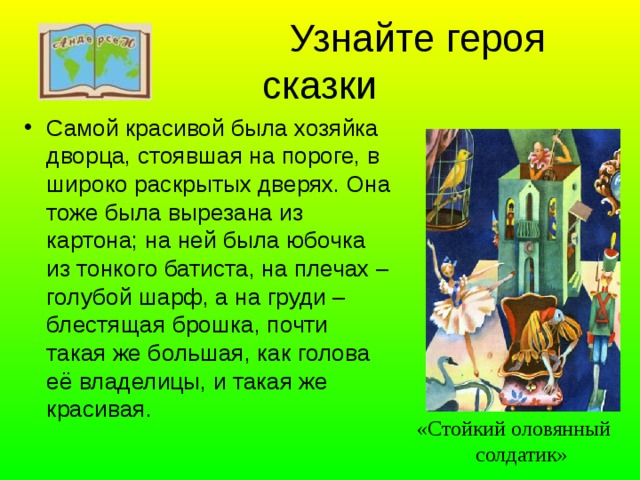 Андерсен

Узнайте героя сказки

• Самой красивой была хозяйка дворца, стоявшая на пороге, в широко раскрытых дверях. Она тоже была вырезана из картона; на ней была юбочка из тонкого батиста, на плечах – голубой шарф, а на груди – блестящая брошка, почти такая же большая, как голова её владелицы, и такая же красивая.

«Стойкий оловянный солдатик»